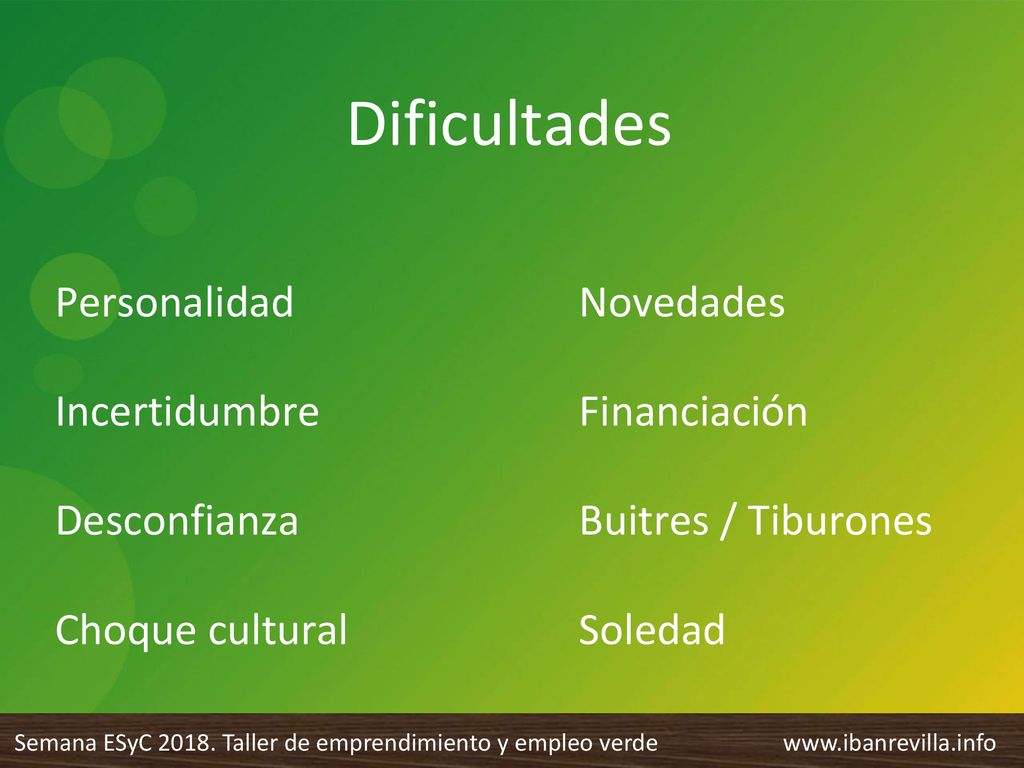 Dificultades

Personalidad

Incertidumbre

Desconfianza

Choque cultural

Novedades

Financiación

Buitres / Tiburones

Soledad

Semana ESyC 2018. Taller de emprendimiento y empleo verde www.ibanrevilla.info